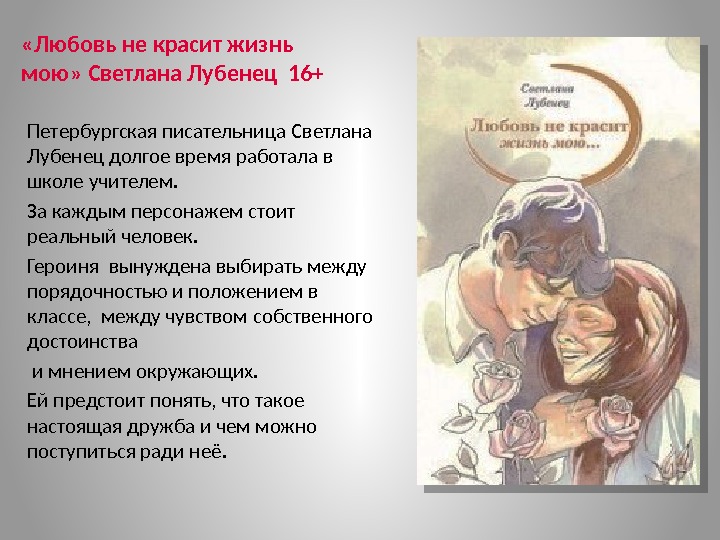 «Любовь не красит жизнь мою» Светлана Лубенец 16+

Петербургская писательница Светлана Лубенец долгое время работала в школе учителем.

За каждым персонажем стоит реальный человек.

Героиня вынуждена выбирать между порядочностью и положением в классе, между чувством собственного достоинства

и мнением окружающих.

Ей предстоит понять, что такое настоящая дружба и чем можно поступиться ради неё.

Светлана Лубенец

Любовь не красит жизнь мою...